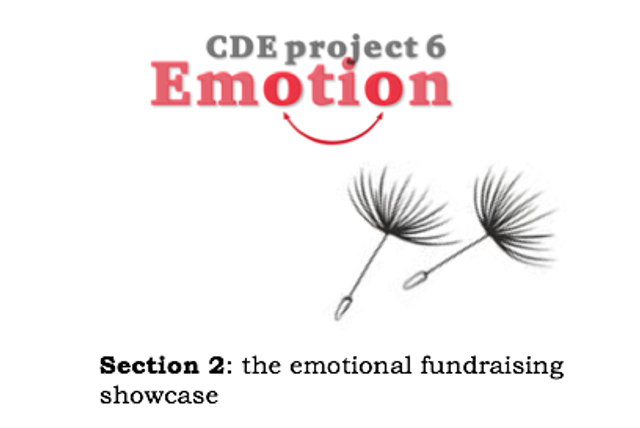 CDE project 6
Emotion

Section 2: the emotional fundraising showcase